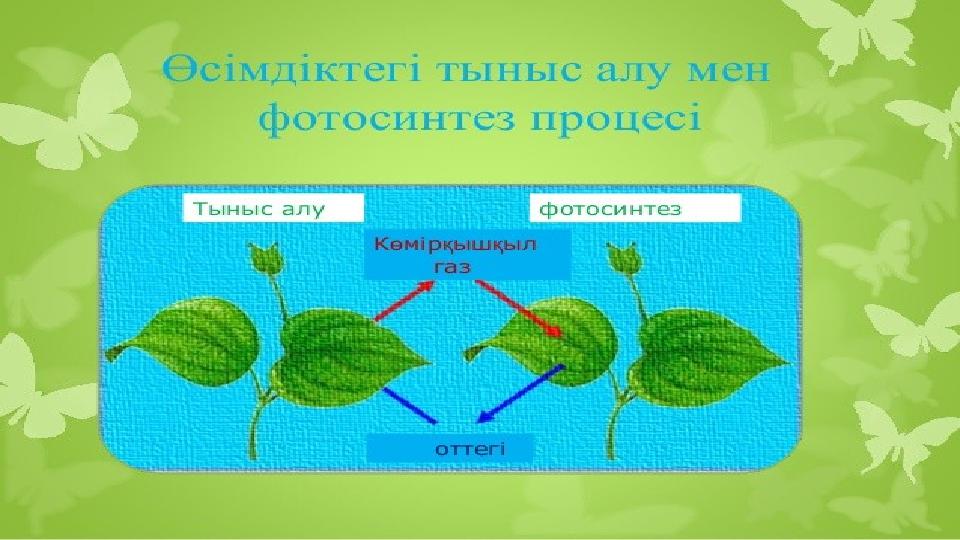 Өсімдіктегі тыныс алу мен фотосинтез процесі

Тыныс алу

фотосинтез

Көмірқышқыл газ

оттегі